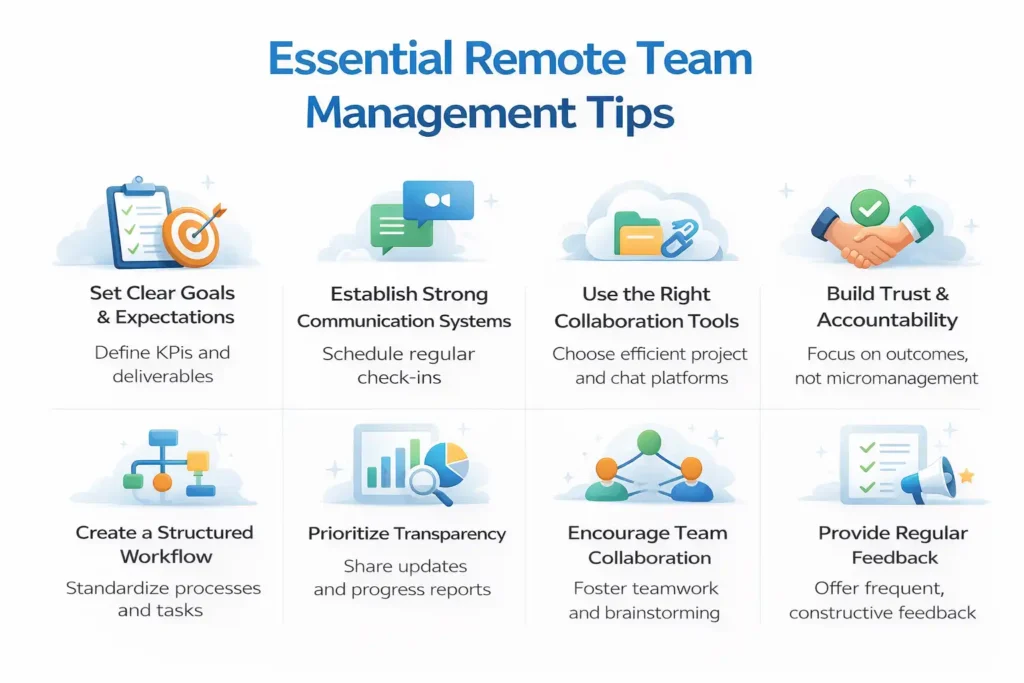 Essential Remote Team Management Tips

Set Clear Goals & Expectations
Define KPIs and deliverables

Establish Strong Communication Systems
Schedule regular check-ins

Use the Right Collaboration Tools
Choose efficient project and chat platforms

Build Trust & Accountability
Focus on outcomes, not micromanagement

Create a Structured Workflow
Standardize processes and tasks

Prioritize Transparency
Share updates and progress reports

Encourage Team Collaboration
Foster teamwork and brainstorming

Provide Regular Feedback
Offer frequent, constructive feedback